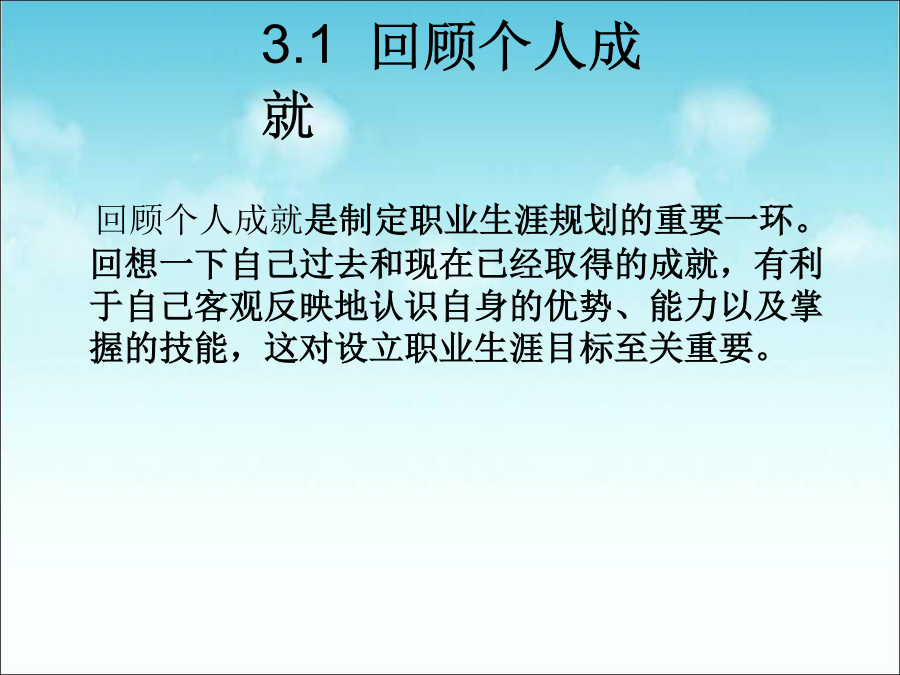 3.1 回顾个人成就

回顾个人成就是制定职业生涯规划的重要一环。回想一下自己过去和现在已经取得的成就，有利于自己客观反映地认识自身的优势、能力以及掌握的技能，这对设立职业生涯目标至关重要。